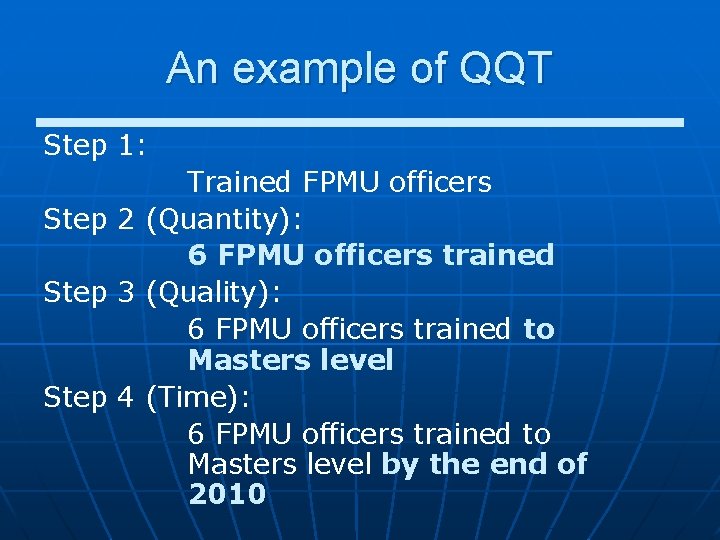 An example of QQT

Step 1:

Trained FPMU officers

Step 2 (Quantity):

6 FPMU officers trained

Step 3 (Quality):

6 FPMU officers trained to Masters level

Step 4 (Time):

6 FPMU officers trained to Masters level by the end of 2010